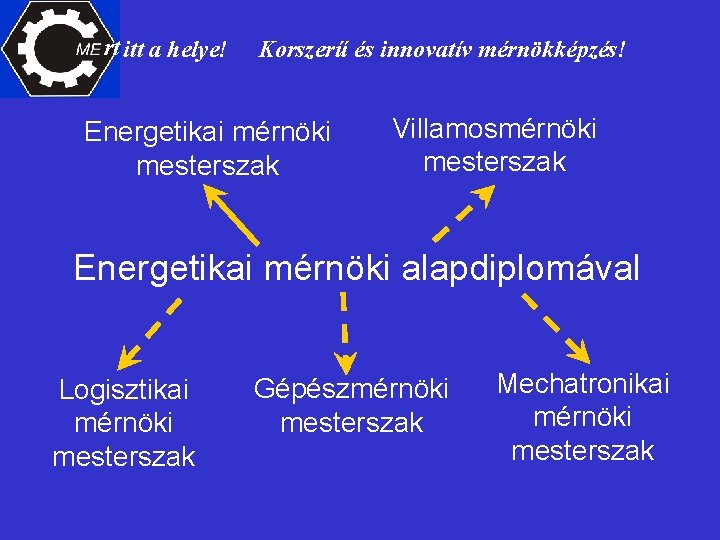 MErt itt a helye! Korszerű és innovatív mérnökképzés!

Energetikai mérnöki mesterszak

Villamosmérnöki mesterszak

Energetikai mérnöki alapdiplomával

Logisztikai mérnöki mesterszak

Gépészmérnöki mesterszak

Mechatronikai mérnöki mesterszak